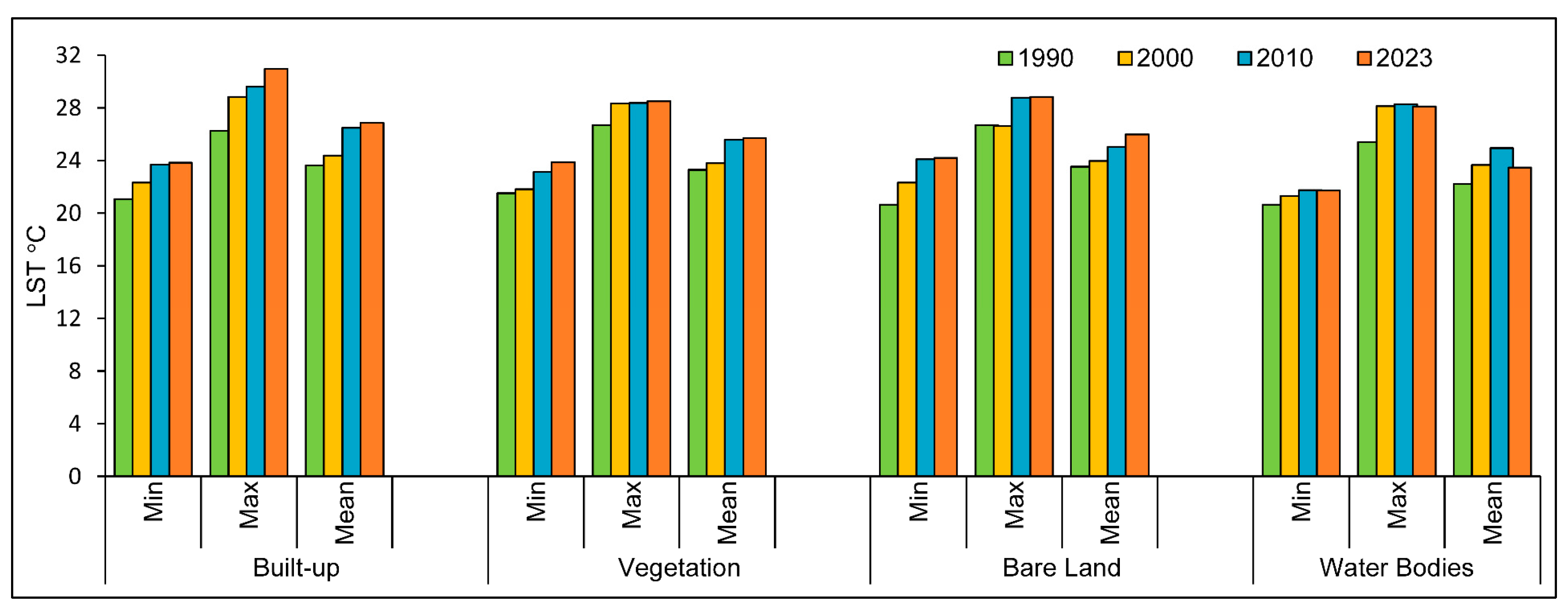 1990 2000 2010 2023

LST °C

32
28
24
20
16
12
8
4
0

Min
Max
Mean
Built-up

Min
Max
Mean
Vegetation

Min
Max
Mean
Bare Land

Min
Max
Mean
Water Bodies